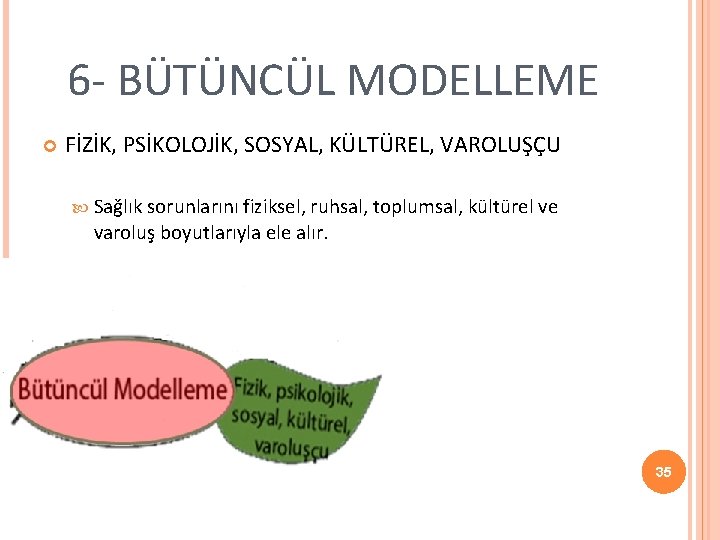 6- BÜTÜNCÜL MODELLEME

FİZİK, PSİKOLOJİK, SOSYAL, KÜLTÜREL, VAROLUŞÇU

Sağlık sorunlarını fiziksel, ruhsal, toplumsal, kültürel ve varoluş boyutlarıyla ele alır.

Bütüncül Modelleme

Fizik, psikolojik, sosyal, kültürel, varoluşçu

35